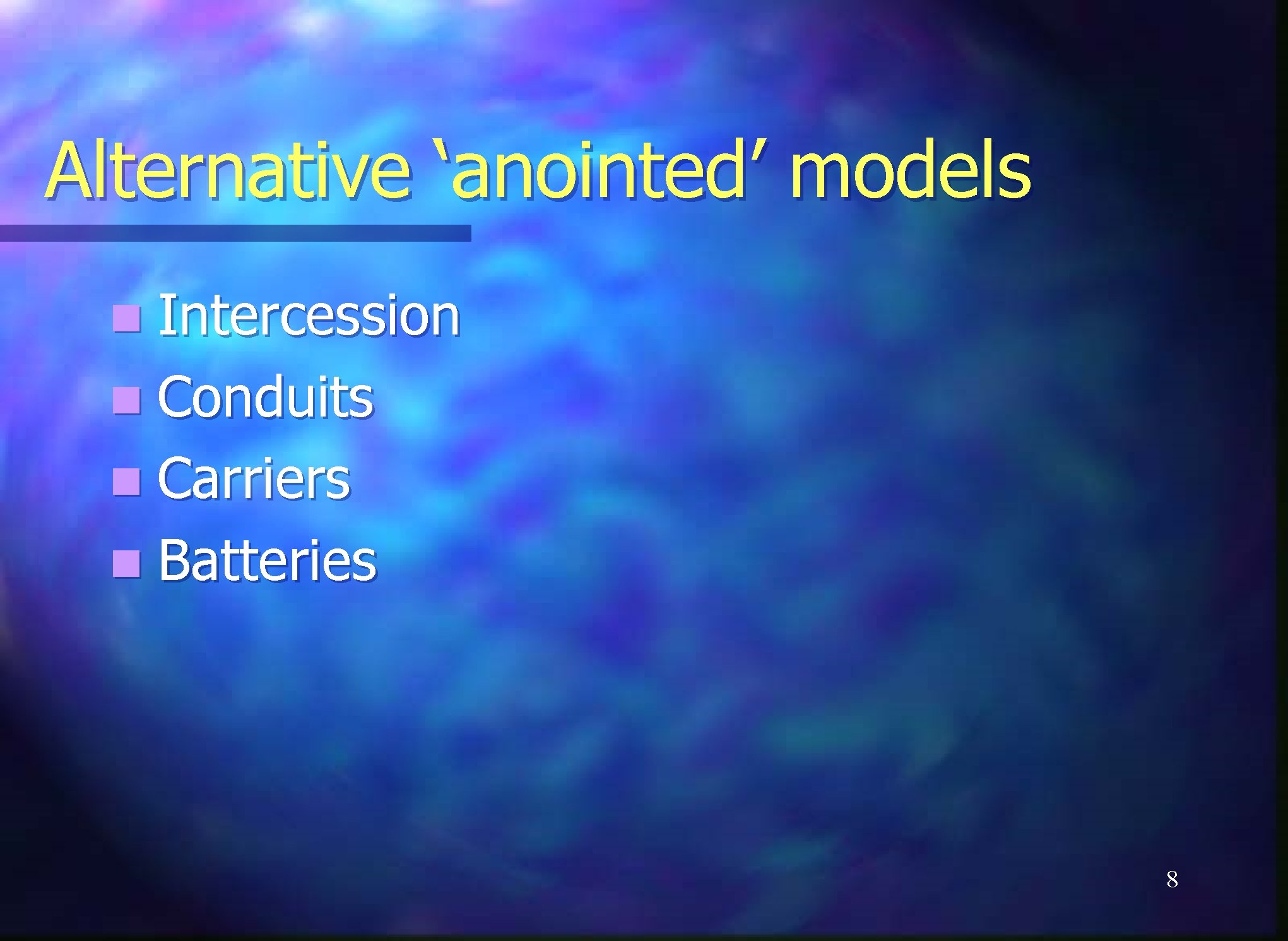 Alternative ‘anointed’ models

- Intercession
- Conduits
- Carriers
- Batteries

8